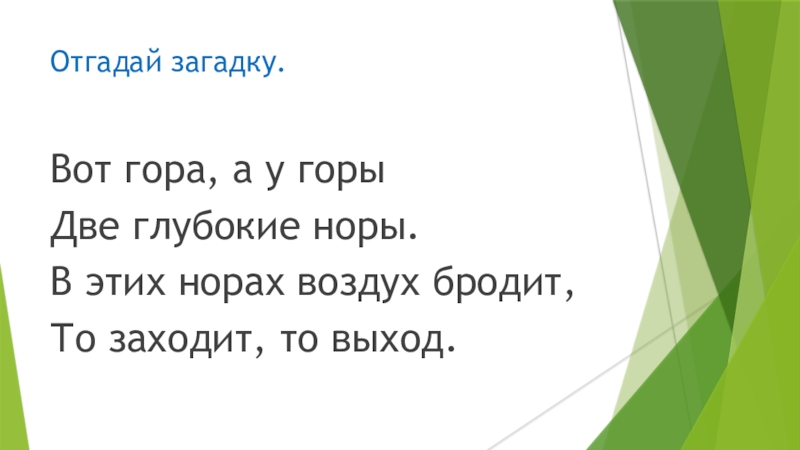 Отгадай загадку.

Вот гора, а у горы
Две глубокие норы.
В этих норах воздух бродит,
То заходит, то выход.